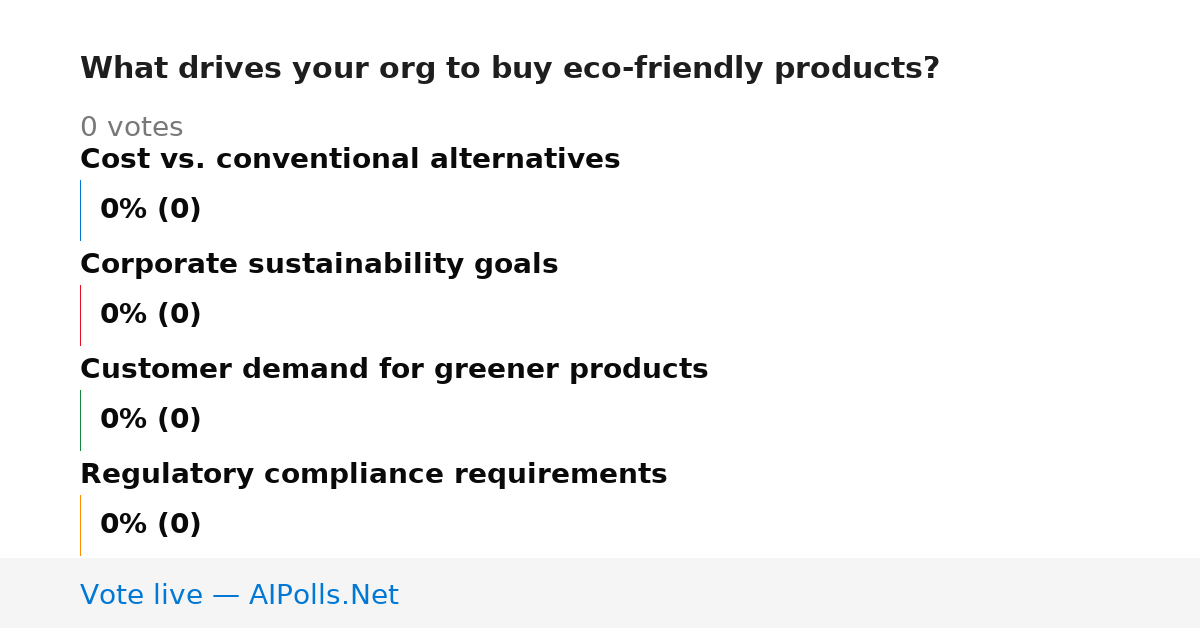 What drives your org to buy eco-friendly products?

0 votes

Cost vs. conventional alternatives

0% (0)

Corporate sustainability goals

0% (0)

Customer demand for greener products

0% (0)

Regulatory compliance requirements

0% (0)

Vote live — AIPolls.Net